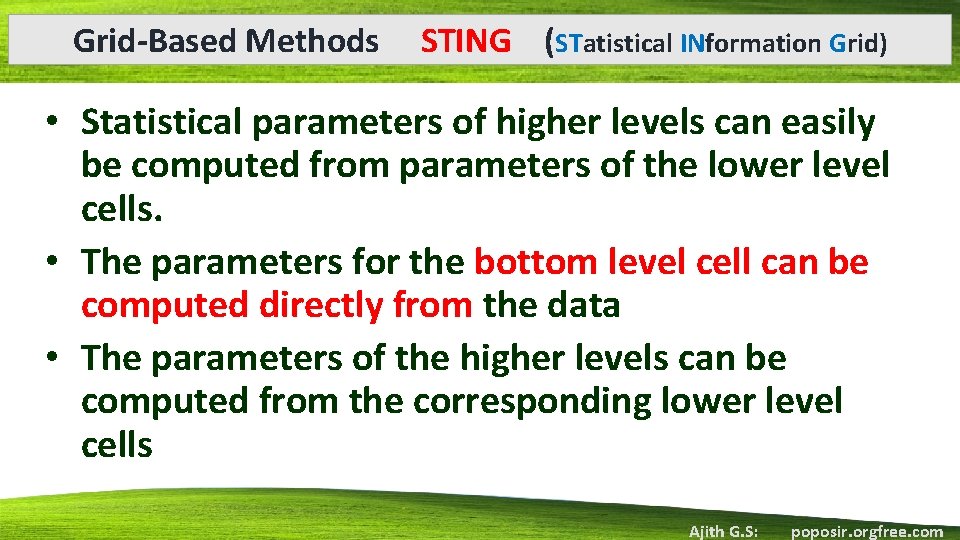 Grid-Based Methods STING (STatistical INformation Grid)

• Statistical parameters of higher levels can easily be computed from parameters of the lower level cells.
• The parameters for the bottom level cell can be computed directly from the data
• The parameters of the higher levels can be computed from the corresponding lower level cells

Ajith G.S: poposir.orgfree.com